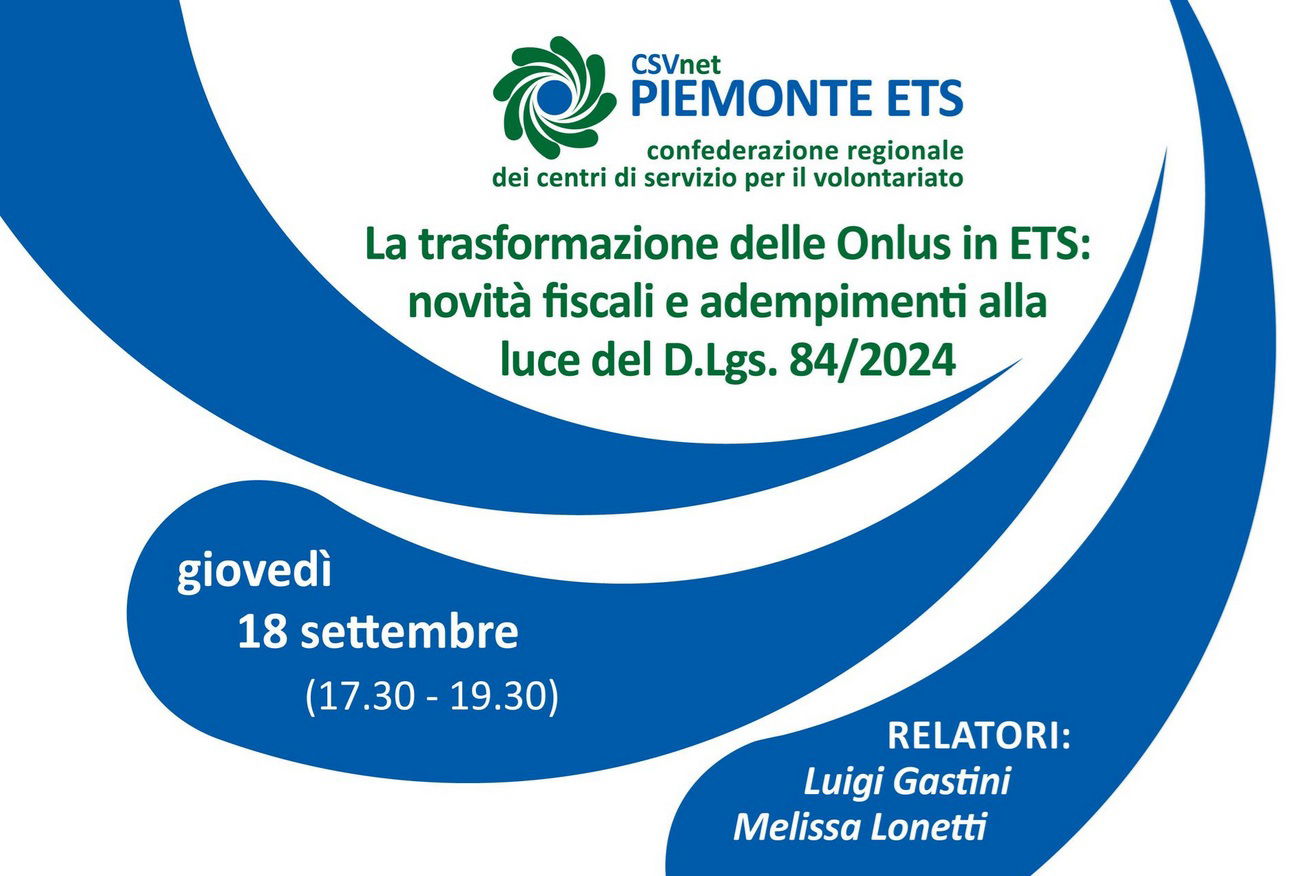 CSVnet
PIEMONTE ETS
confederazione regionale
dei centri di servizio per il volontariato

La trasformazione delle Onlus in ETS: novità fiscali e adempimenti alla luce del D.Lgs. 84/2024

giovedì
18 settembre
(17.30 - 19.30)

RELATORI:
Luigi Gastini
Melissa Lonetti